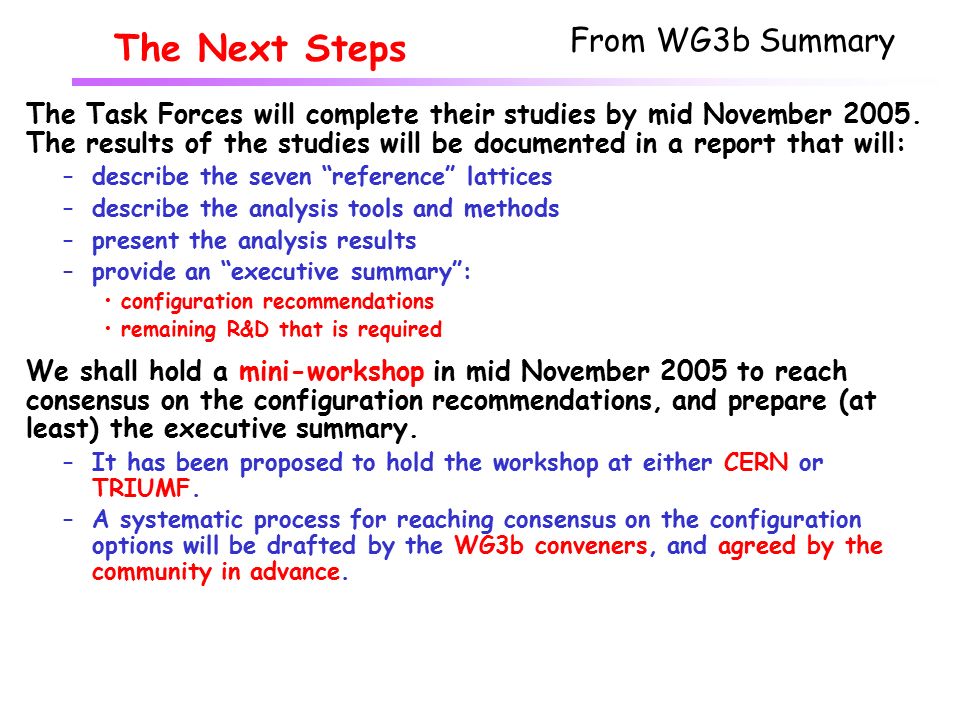 The Next Steps

From WG3b Summary

The Task Forces will complete their studies by mid November 2005. The results of the studies will be documented in a report that will:

– describe the seven “reference” lattices
– describe the analysis tools and methods
– present the analysis results
– provide an “executive summary”:
  • configuration recommendations
  • remaining R&D that is required

We shall hold a mini-workshop in mid November 2005 to reach consensus on the configuration recommendations, and prepare (at least) the executive summary.

– It has been proposed to hold the workshop at either CERN or TRIUMF.
– A systematic process for reaching consensus on the configuration options will be drafted by the WG3b conveners, and agreed by the community in advance.